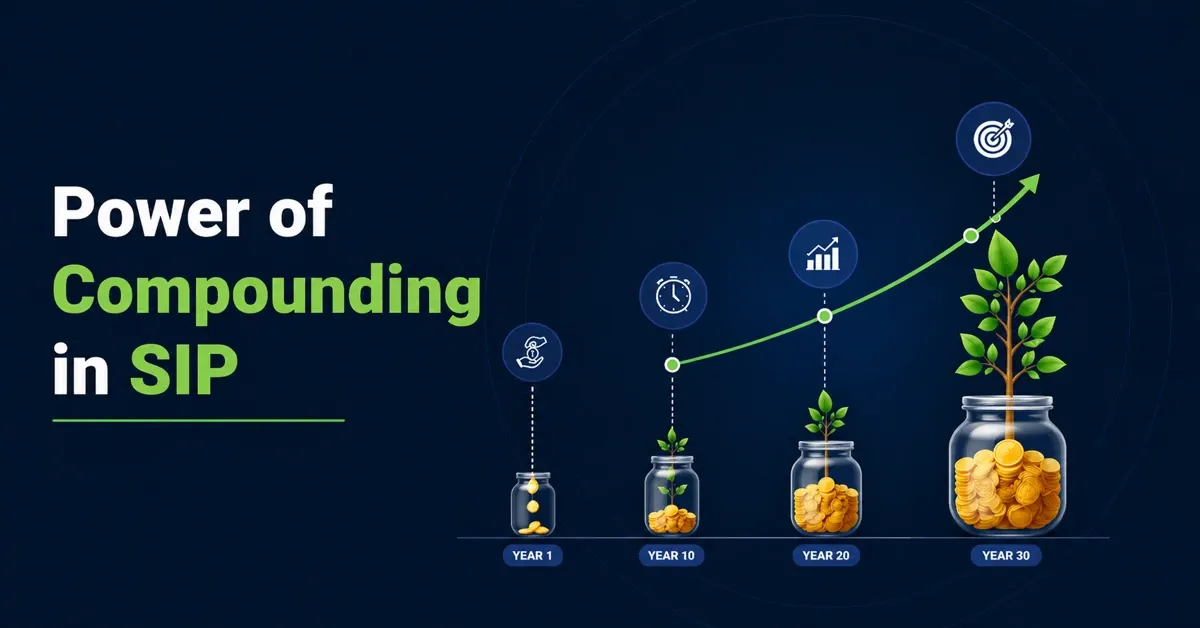 Power of Compounding in SIP

YEAR 1

YEAR 10

YEAR 20

YEAR 30